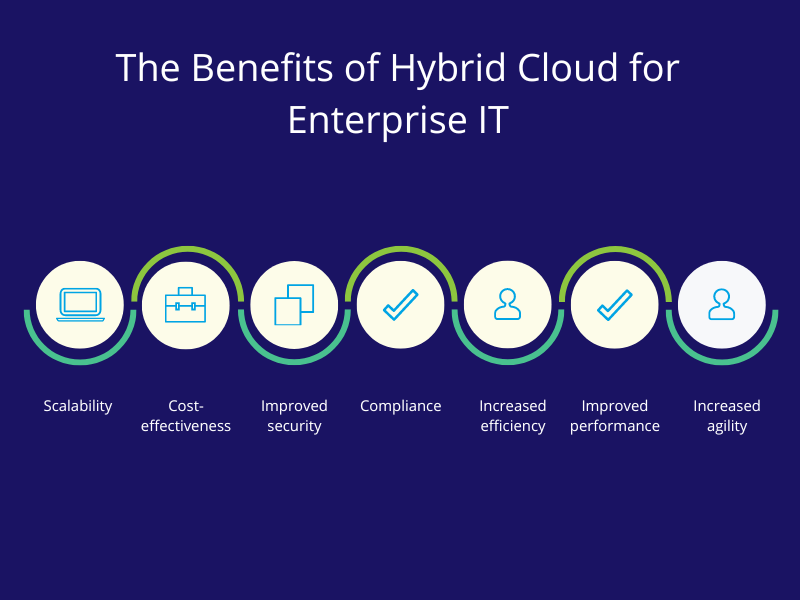 The Benefits of Hybrid Cloud for Enterprise IT

Scalability

Cost-effectiveness

Improved security

Compliance

Increased efficiency

Improved performance

Increased agility